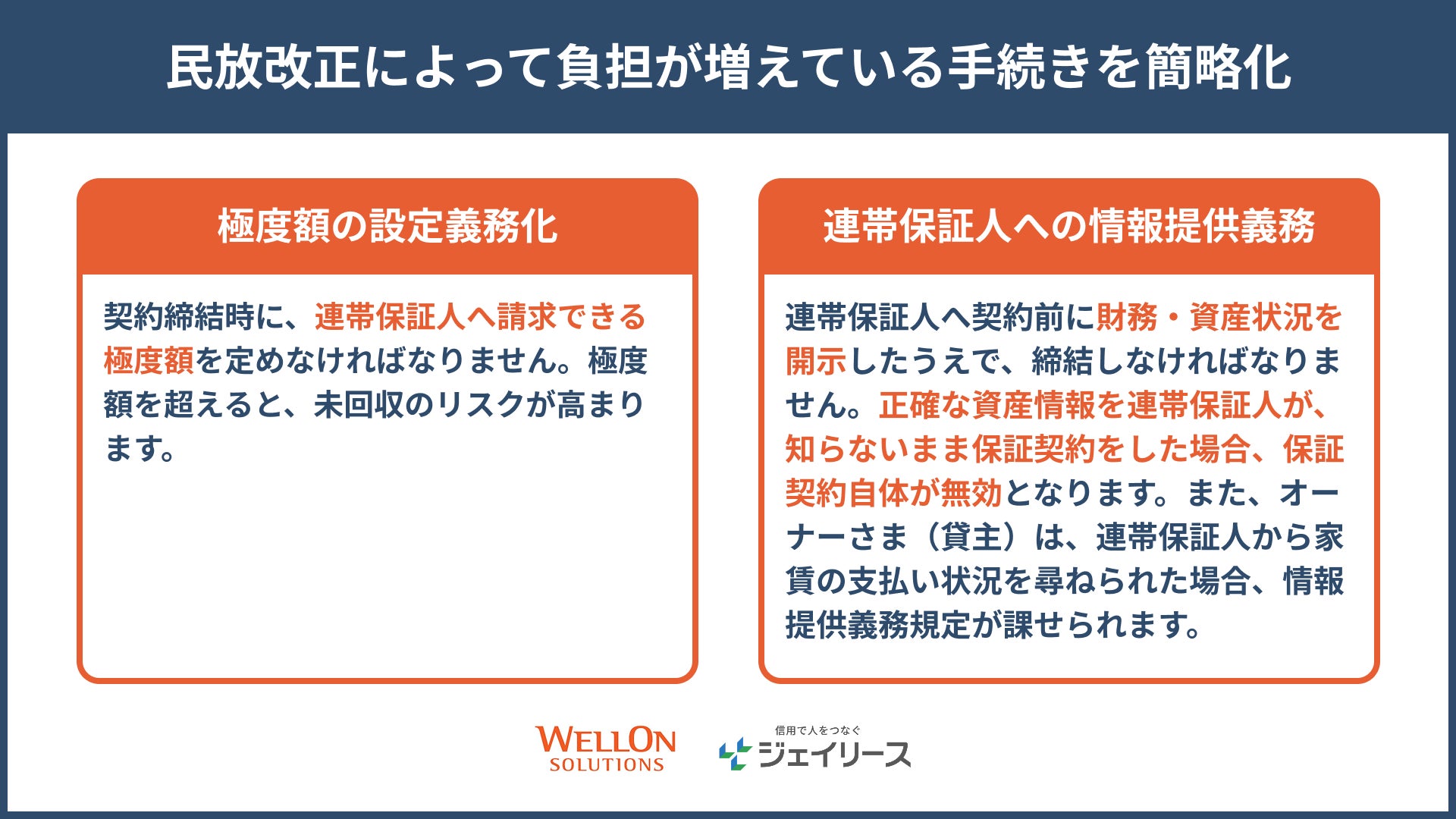 民放改正によって負担が増えている手続きを簡略化

極度額の設定義務化

契約締結時に、連帯保証人へ請求できる極度額を定めなければなりません。極度額を超えると、未回収のリスクが高まります。

連帯保証人への情報提供義務

連帯保証人へ契約前に財務・資産状況を開示したうえで、締結しなければなりません。正確な資産情報を連帯保証人が、知らないまま保証契約をした場合、保証契約自体が無効となります。また、オーナーさま（貸主）は、連帯保証人から家賃の支払い状況を尋ねられた場合、情報提供義務規定が課せられます。

WELLON SOLUTIONS

信用で人をつなぐ
ジェイリース